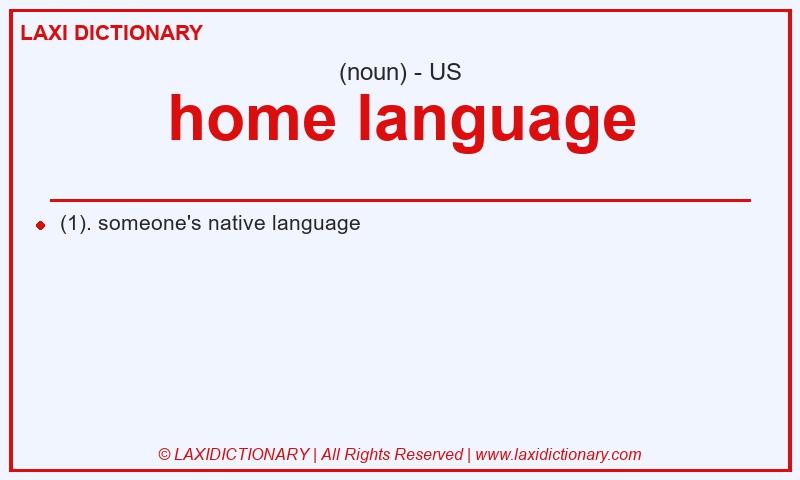 LAXI DICTIONARY

(noun) - US

home language

(1). someone's native language

© LAXIDICTIONARY | All Rights Reserved | www.laxidictionary.com